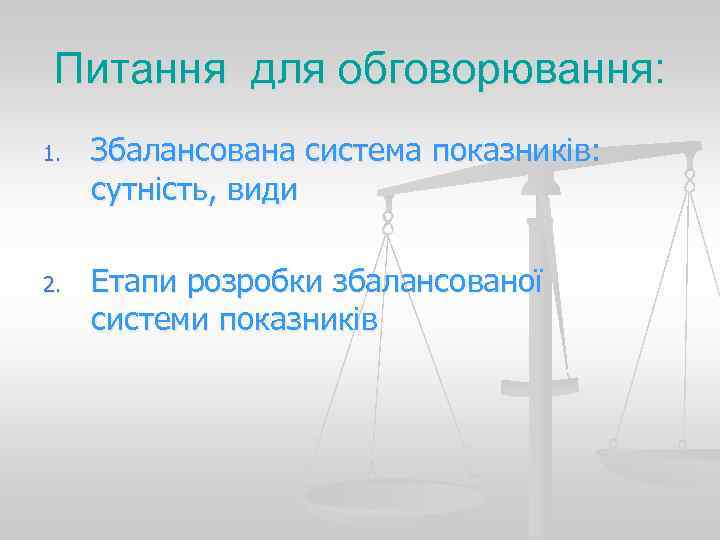 Питання для обговорювання:

1. Збалансована система показників: сутність, види

2. Етапи розробки збалансованої системи показників